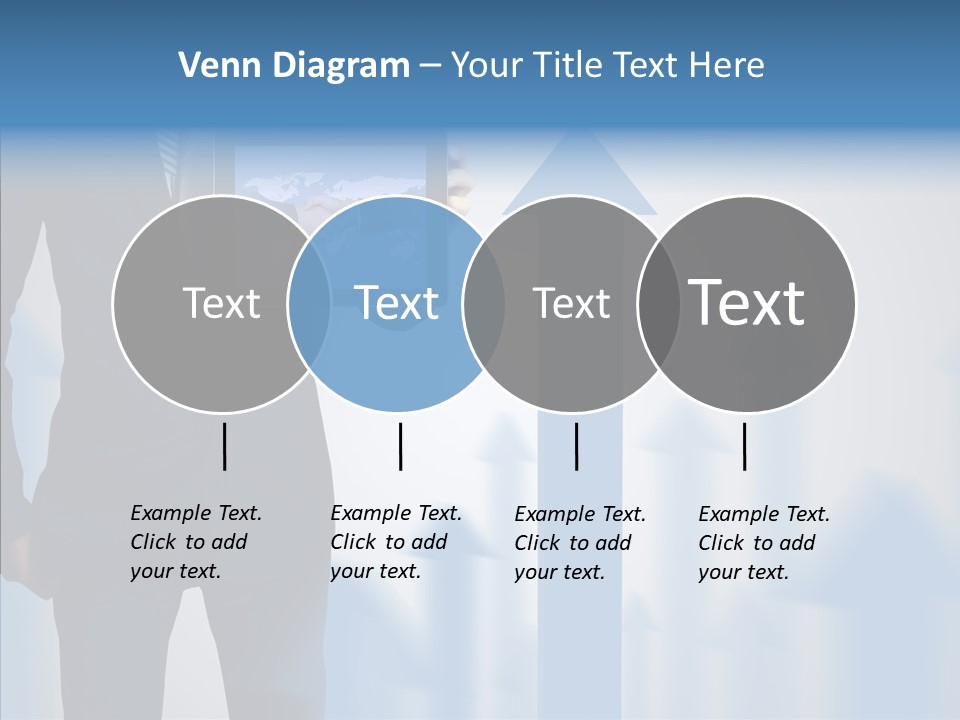 Venn Diagram – Your Title Text Here

Text

Text

Text

Text

Example Text. Click to add your text.

Example Text. Click to add your text.

Example Text. Click to add your text.

Example Text. Click to add your text.